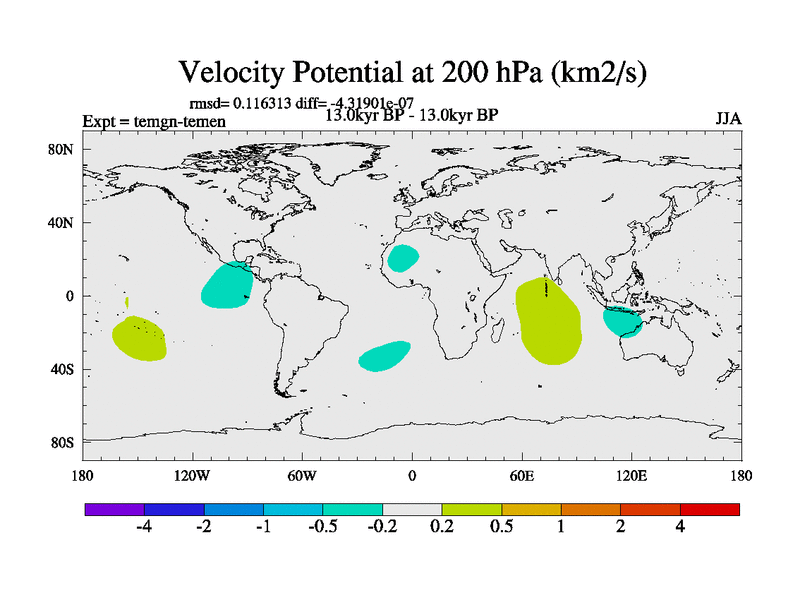 Velocity Potential at 200 hPa (km2/s)

rmsd= 0.116313 diff= -4.31901e-07

Expt = temgn-temen

13.0kyr BP - 13.0kyr BP

JJA

80N
40N
0
40S
80S

180 120W 60W 0 60E 120E 180

-4 -2 -1 -0.5 -0.2 0.2 0.5 1 2 4